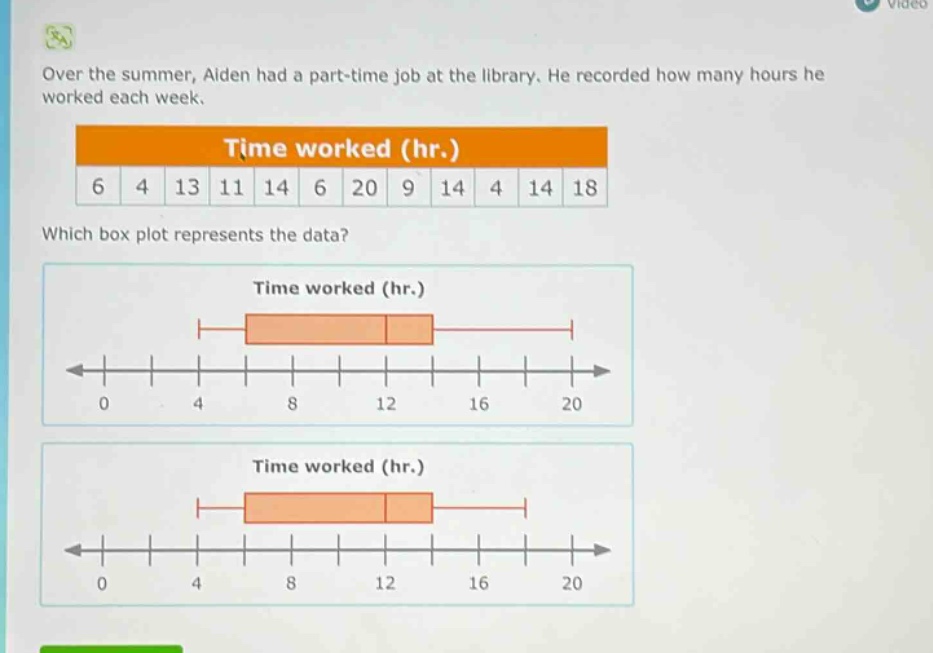 Video

Over the summer, Aiden had a part-time job at the library. He recorded how many hours he worked each week.

| Time worked (hr.) | | | | | | | | | | | |
|---|---|---|---|---|---|---|---|---|---|---|---|
| 6 | 4 | 13 | 11 | 14 | 6 | 20 | 9 | 14 | 4 | 14 | 18 |

Which box plot represents the data?

Time worked (hr.)

0 4 8 12 16 20

Time worked (hr.)

0 4 8 12 16 20